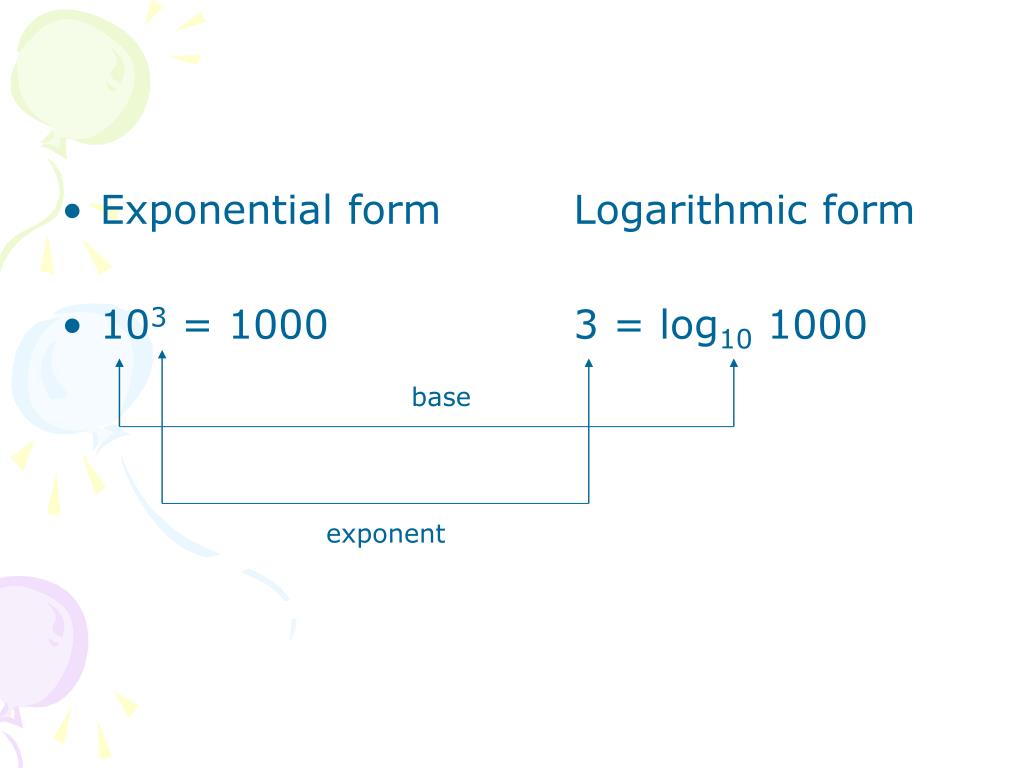 • Exponential form Logarithmic form

• $10^3 = 1000$ $3 = \log_{10} 1000$

base

exponent